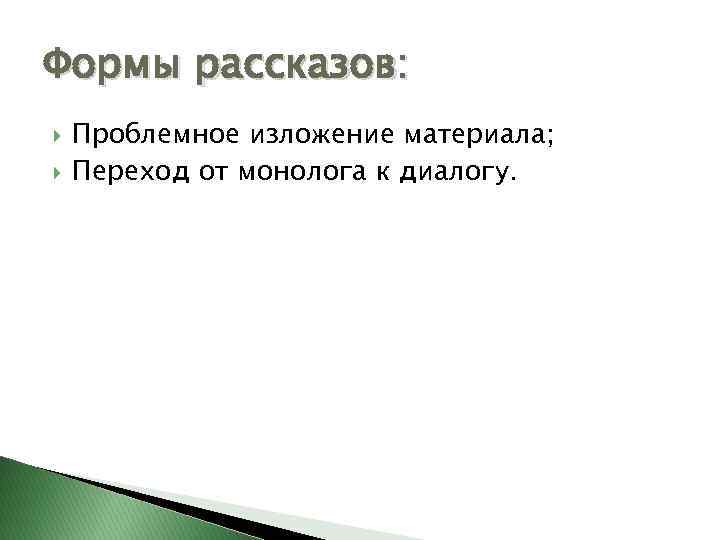 Формы рассказов:

Проблемное изложение материала;
Переход от монолога к диалогу.